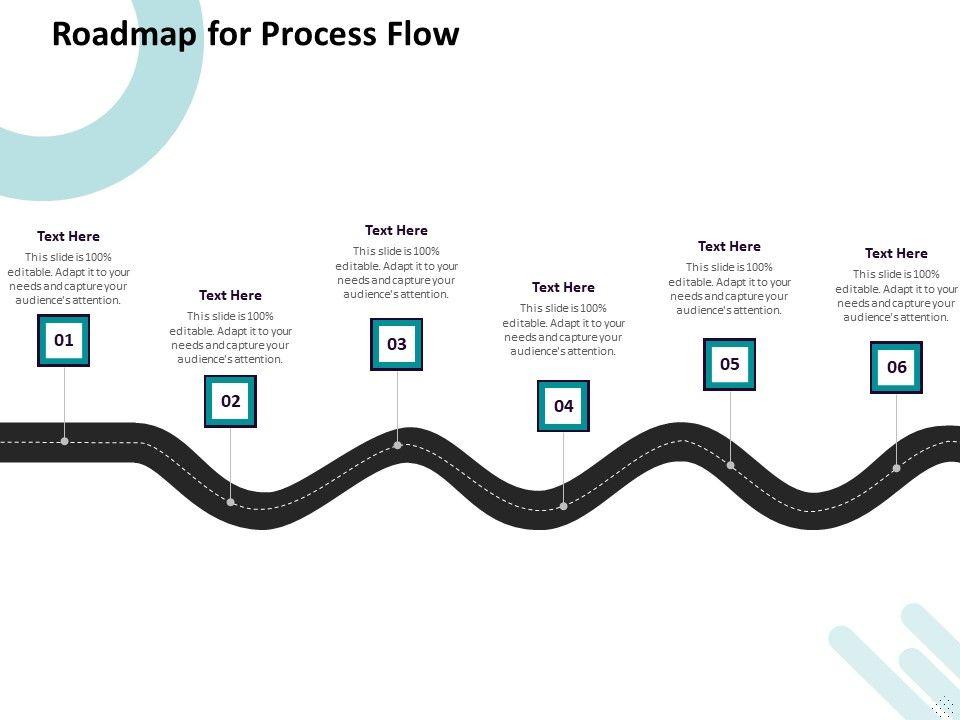 Roadmap for Process Flow

Text Here
This slide is 100% editable. Adapt it to your needs and capture your audience's attention.

01

Text Here
This slide is 100% editable. Adapt it to your needs and capture your audience's attention.

02

Text Here
This slide is 100% editable. Adapt it to your needs and capture your audience's attention.

03

Text Here
This slide is 100% editable. Adapt it to your needs and capture your audience's attention.

04

Text Here
This slide is 100% editable. Adapt it to your needs and capture your audience's attention.

05

Text Here
This slide is 100% editable. Adapt it to your needs and capture your audience's attention.

06